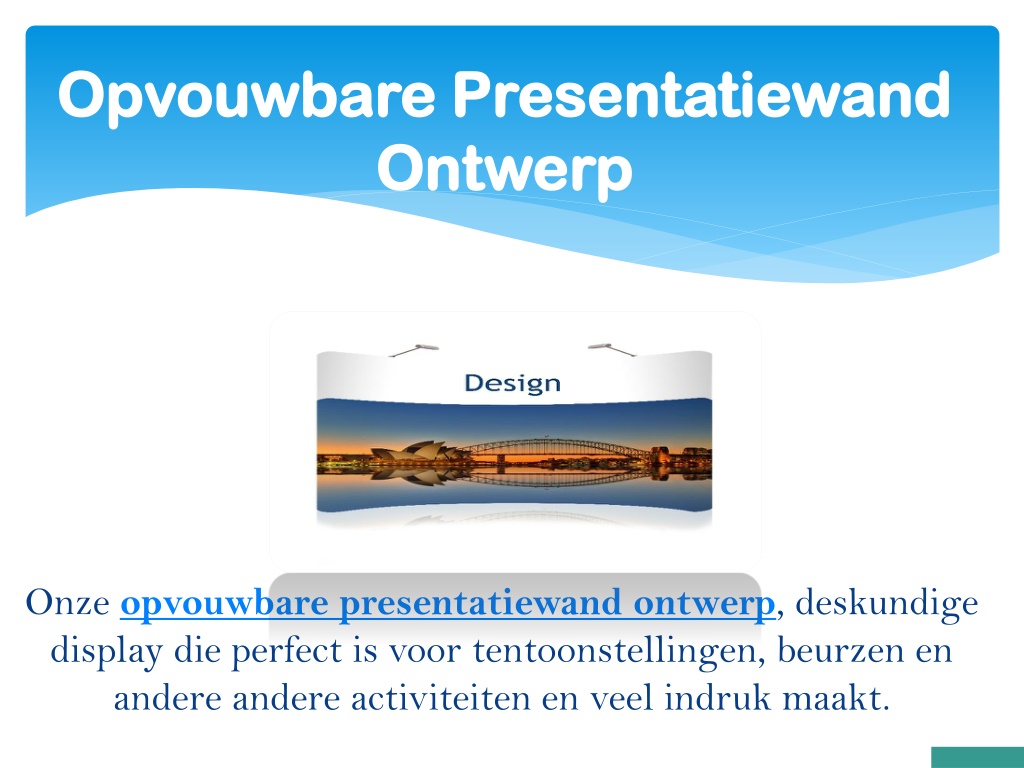 Opvouwbare Presentatiewand Ontwerp

Design

Onze opvouwbare presentatiewand ontwerp, deskundige display die perfect is voor tentoonstellingen, beurzen en andere andere activiteiten en veel indruk maakt.